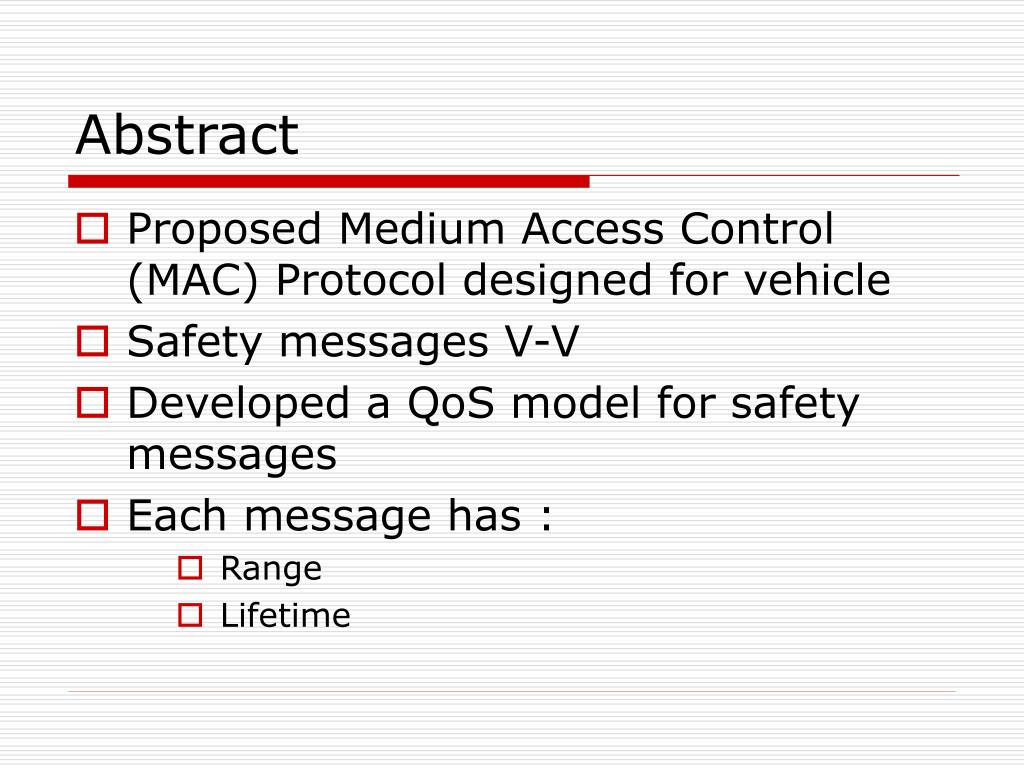 Abstract

Proposed Medium Access Control (MAC) Protocol designed for vehicle

Safety messages V-V

Developed a QoS model for safety messages

Each message has :

Range

Lifetime